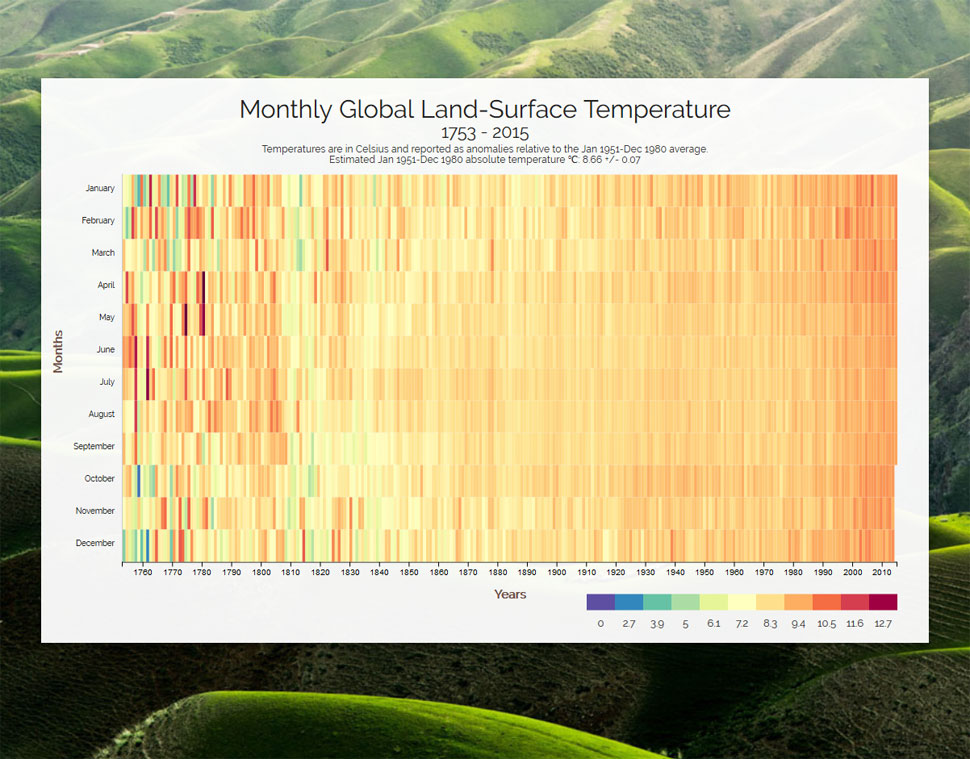 Monthly Global Land-Surface Temperature
1753 - 2015
Temperatures are in Celsius and reported as anomalies relative to the Jan 1951-Dec 1980 average.
Estimated Jan 1951-Dec 1980 absolute temperature ℃: 8.66 +/- 0.07

Months
January
February
March
April
May
June
July
August
September
October
November
December

1760 1770 1780 1790 1800 1810 1820 1830 1840 1850 1860 1870 1880 1890 1900 1910 1920 1930 1940 1950 1960 1970 1980 1990 2000 2010

Years

0 2.7 3.9 5 6.1 7.2 8.3 9.4 10.5 11.6 12.7